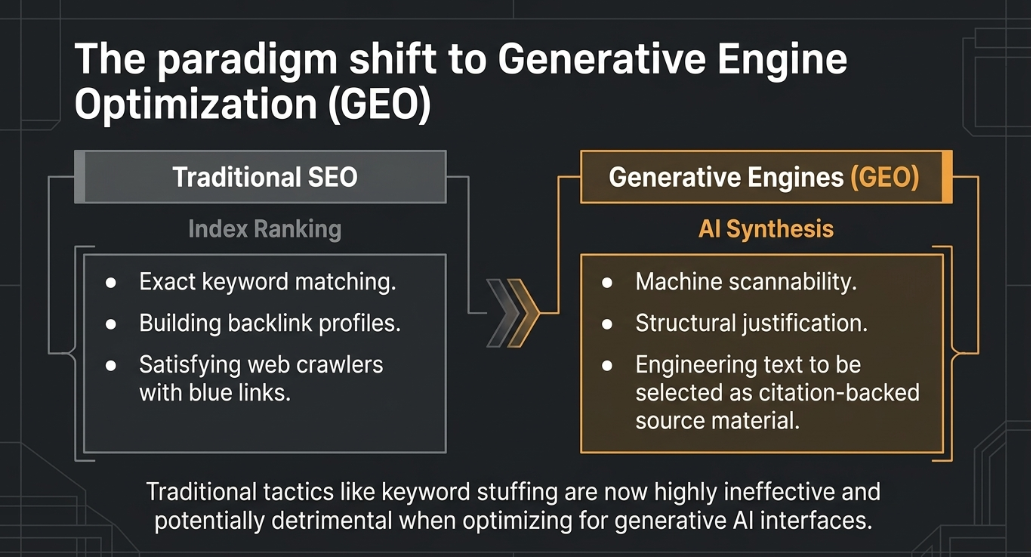 The paradigm shift to Generative Engine Optimization (GEO)

Traditional SEO

Index Ranking

• Exact keyword matching.
• Building backlink profiles.
• Satisfying web crawlers with blue links.

Generative Engines (GEO)

AI Synthesis

• Machine scannability.
• Structural justification.
• Engineering text to be selected as citation-backed source material.

Traditional tactics like keyword stuffing are now highly ineffective and potentially detrimental when optimizing for generative AI interfaces.